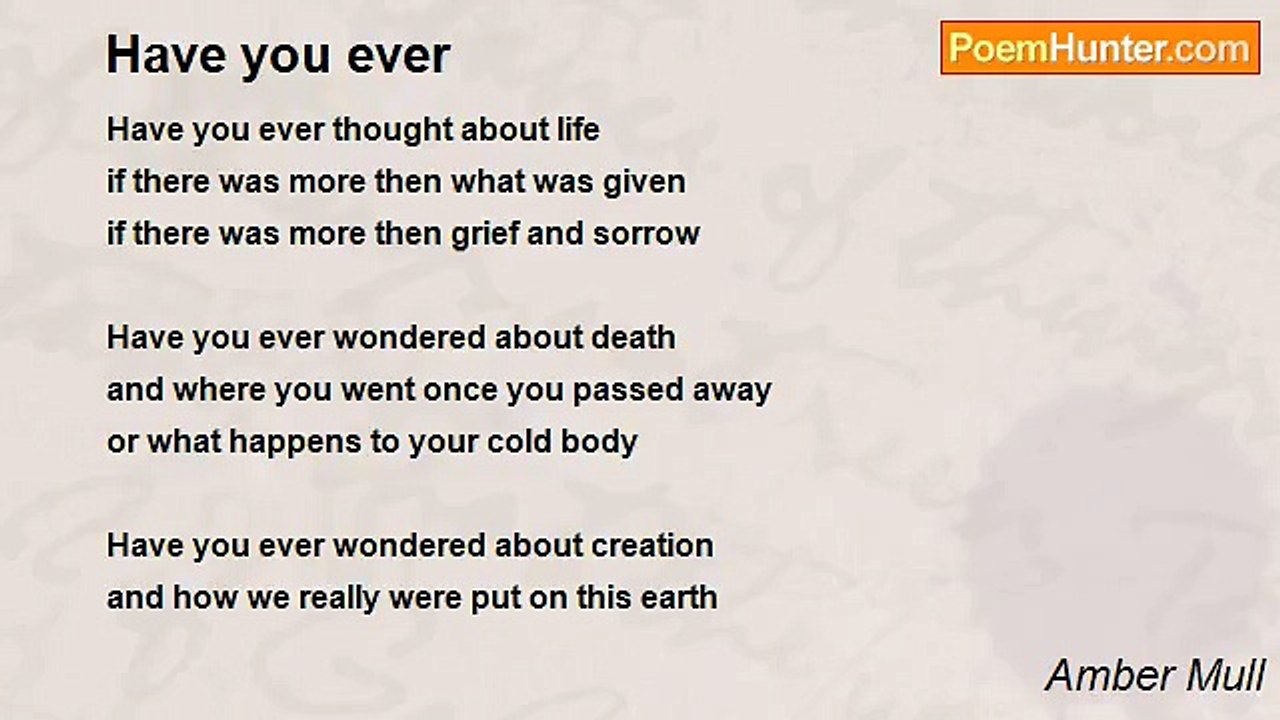 Have you ever

PoemHunter.com

Have you ever thought about life
if there was more then what was given
if there was more then grief and sorrow

Have you ever wondered about death
and where you went once you passed away
or what happens to your cold body

Have you ever wondered about creation
and how we really were put on this earth

Amber Mull